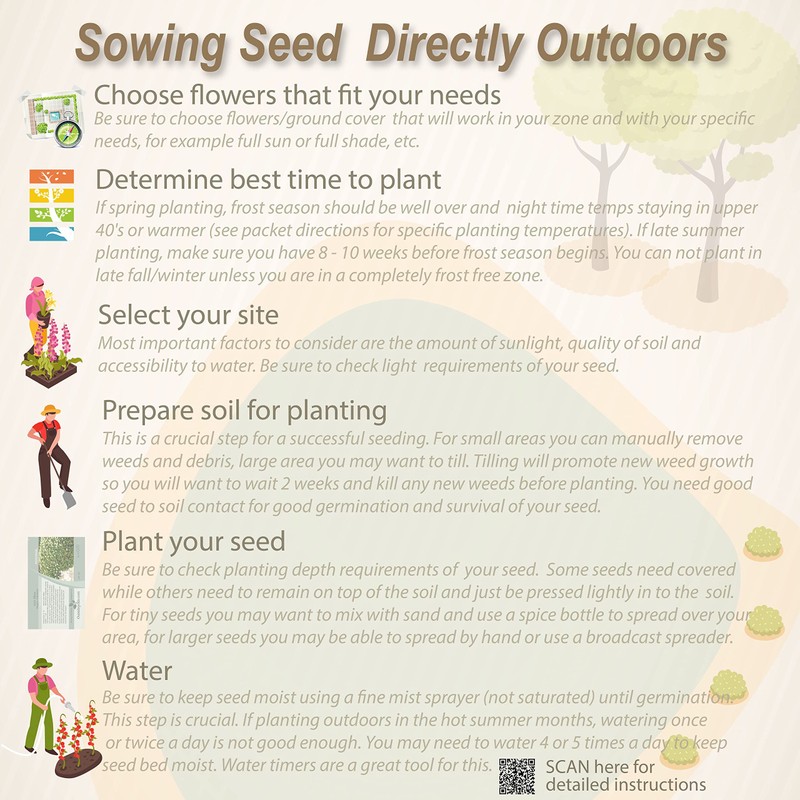 Sowing Seed Directly Outdoors

Choose flowers that fit your needs
Be sure to choose flowers/ground cover that will work in your zone and with your specific needs, for example full sun or full shade, etc.

Determine best time to plant
If spring planting, frost season should be well over and night time temps staying in upper 40's or warmer (see packet directions for specific planting temperatures). If late summer planting, make sure you have 8 - 10 weeks before frost season begins. You can not plant in late fall/winter unless you are in a completely frost free zone.

Select your site
Most important factors to consider are the amount of sunlight, quality of soil and accessibility to water. Be sure to check light requirements of your seed.

Prepare soil for planting
This is a crucial step for a successful seeding. For small areas you can manually remove weeds and debris, large area you may want to till. Tilling will promote new weed growth so you will want to wait 2 weeks and kill any new weeds before planting. You need good seed to soil contact for good germination and survival of your seed.

Plant your seed
Be sure to check planting depth requirements of your seed. Some seeds need covered while others need to remain on top of the soil and just be pressed lightly in to the soil. For tiny seeds you may want to mix with sand and use a spice bottle to spread over your area, for larger seeds you may be able to spread by hand or use a broadcast spreader.

Water
Be sure to keep seed moist using a fine mist sprayer (not saturated) until germination. This step is crucial. If planting outdoors in the hot summer months, watering once or twice a day is not good enough. You may need to water 4 or 5 times a day to keep seed bed moist. Water timers are a great tool for this.

SCAN here for detailed instructions